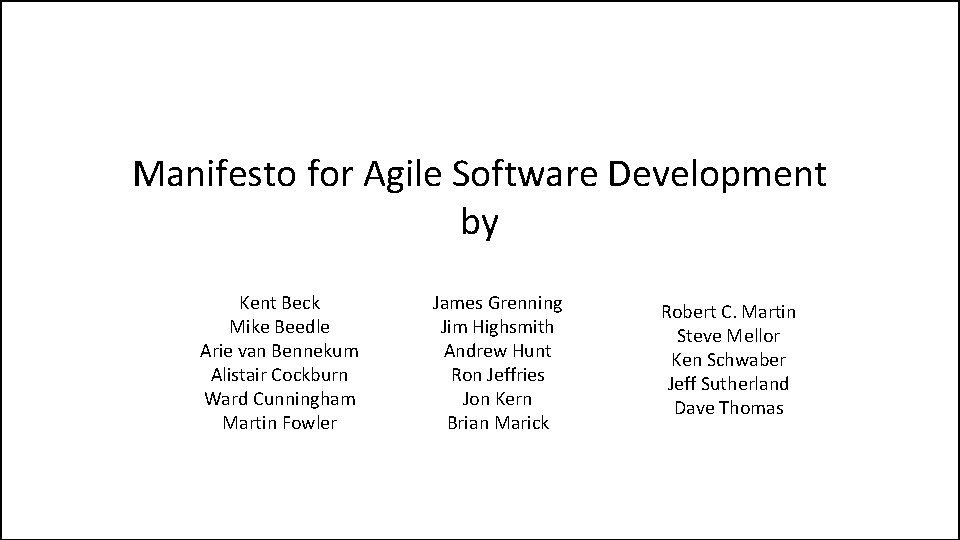 Manifesto for Agile Software Development
by

Kent Beck
Mike Beedle
Arie van Bennekum
Alistair Cockburn
Ward Cunningham
Martin Fowler

James Grenning
Jim Highsmith
Andrew Hunt
Ron Jeffries
Jon Kern
Brian Marick

Robert C. Martin
Steve Mellor
Ken Schwaber
Jeff Sutherland
Dave Thomas